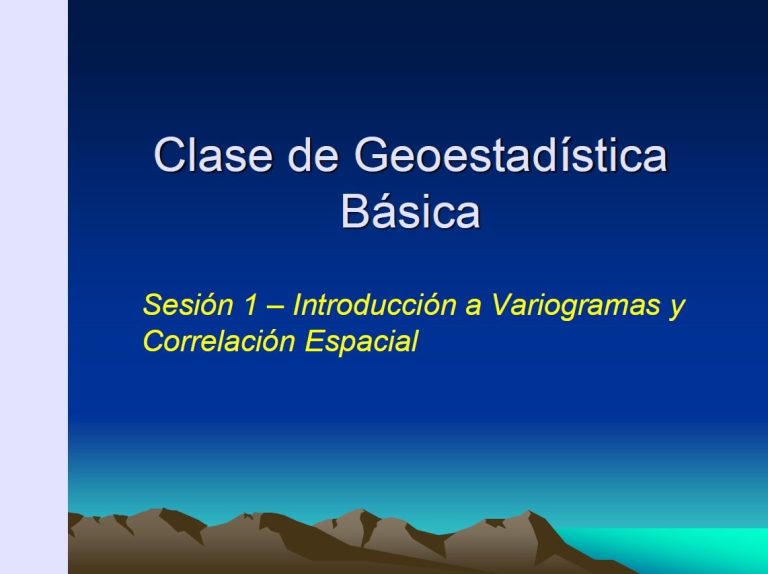 Clase de Geoestadística Básica

Sesión 1 – Introducción a Variogramas y Correlación Espacial